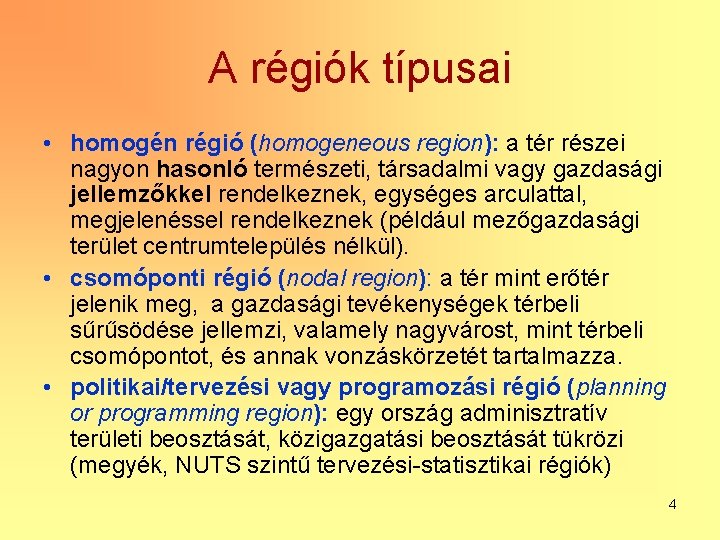 A régiók típusai

• homogén régió (homogeneous region): a tér részei nagyon hasonló természeti, társadalmi vagy gazdasági jellemzőkkel rendelkeznek, egységes arculattal, megjelenéssel rendelkeznek (például mezőgazdasági terület centrumtelepülés nélkül).

• csomóponti régió (nodal region): a tér mint erőtér jelenik meg, a gazdasági tevékenységek térbeli sűrűsödése jellemzi, valamely nagyvárost, mint térbeli csomópontot, és annak vonzáskörzetét tartalmazza.

• politikai/tervezési vagy programozási régió (planning or programming region): egy ország adminisztratív területi beosztását, közigazgatási beosztását tükrözi (megyék, NUTS szintű tervezési-statisztikai régiók)

4